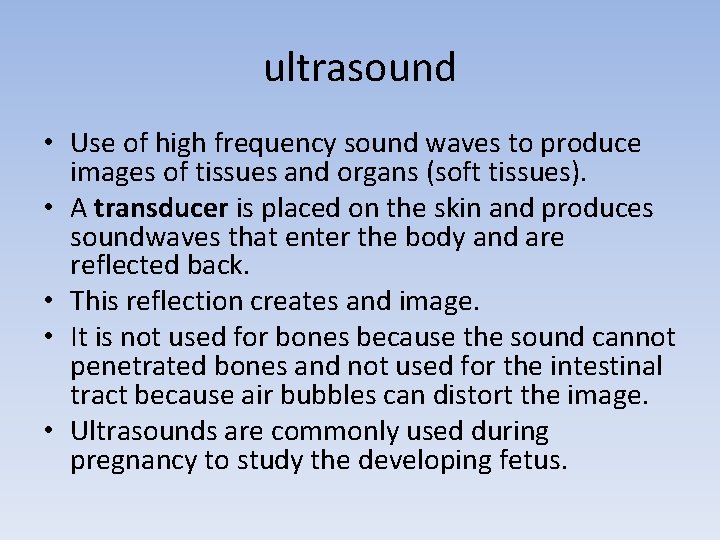 ultrasound

• Use of high frequency sound waves to produce images of tissues and organs (soft tissues).
• A transducer is placed on the skin and produces soundwaves that enter the body and are reflected back.
• This reflection creates and image.
• It is not used for bones because the sound cannot penetrated bones and not used for the intestinal tract because air bubbles can distort the image.
• Ultrasounds are commonly used during pregnancy to study the developing fetus.